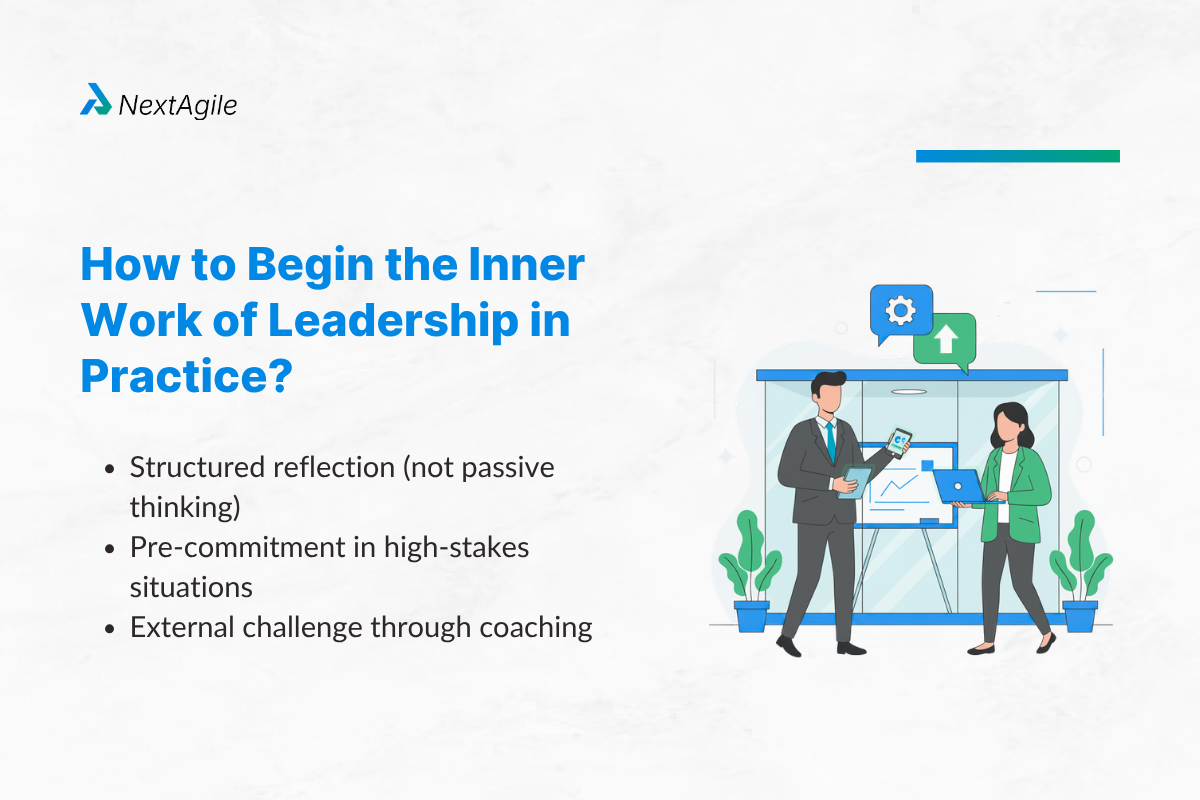 NextAgile

How to Begin the Inner Work of Leadership in Practice?

- Structured reflection (not passive thinking)
- Pre-commitment in high-stakes situations
- External challenge through coaching